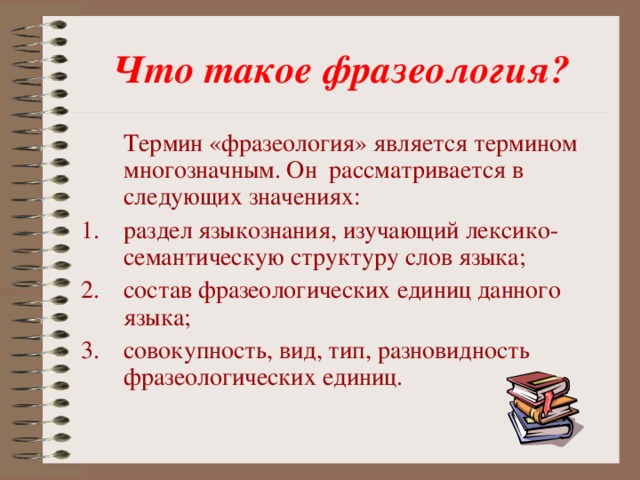 Что такое фразеология?

Термин «фразеология» является термином многозначным. Он рассматривается в следующих значениях:

1. раздел языкознания, изучающий лексико-семантическую структуру слов языка;
2. состав фразеологических единиц данного языка;
3. совокупность, вид, тип, разновидность фразеологических единиц.